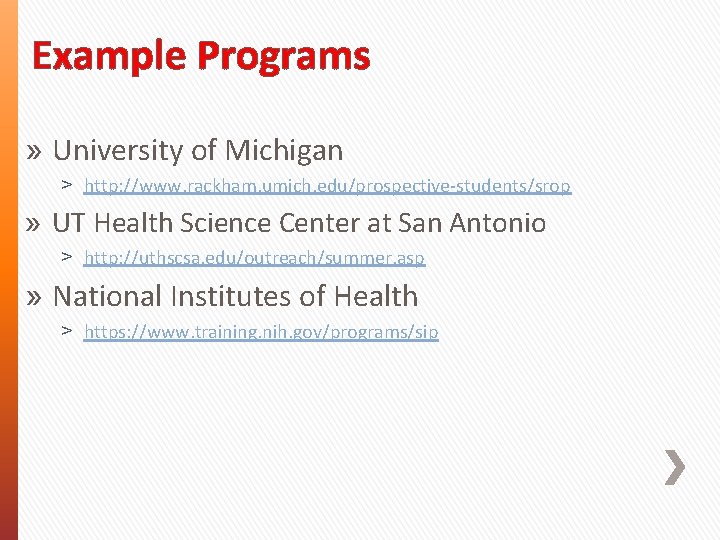 Example Programs

» University of Michigan
> http://www.rackham.umich.edu/prospective-students/srop

» UT Health Science Center at San Antonio
> http://uthscsa.edu/outreach/summer.asp

» National Institutes of Health
> https://www.training.nih.gov/programs/sip